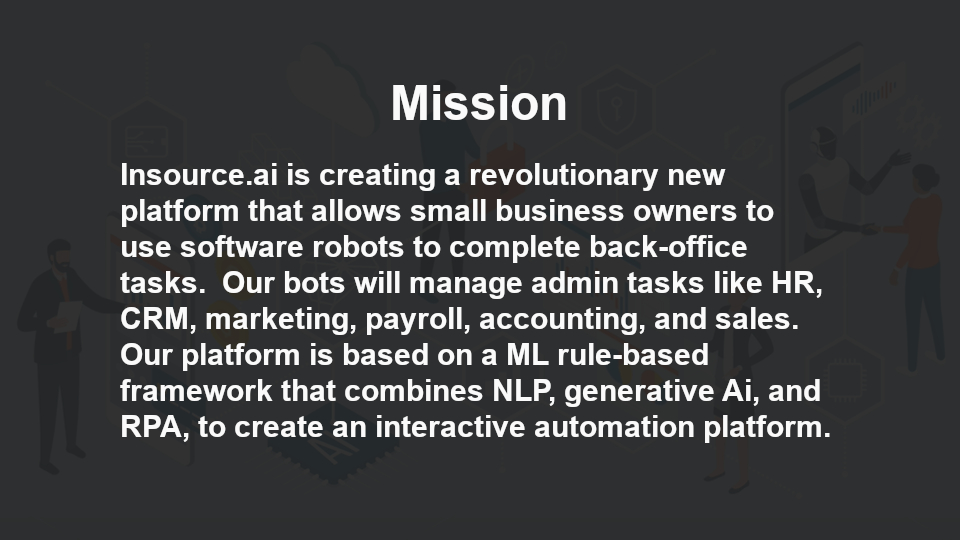 Mission

Insource.ai is creating a revolutionary new platform that allows small business owners to use software robots to complete back-office tasks.  Our bots will manage admin tasks like HR, CRM, marketing, payroll, accounting, and sales. Our platform is based on a ML rule-based framework that combines NLP, generative Ai, and RPA, to create an interactive automation platform.